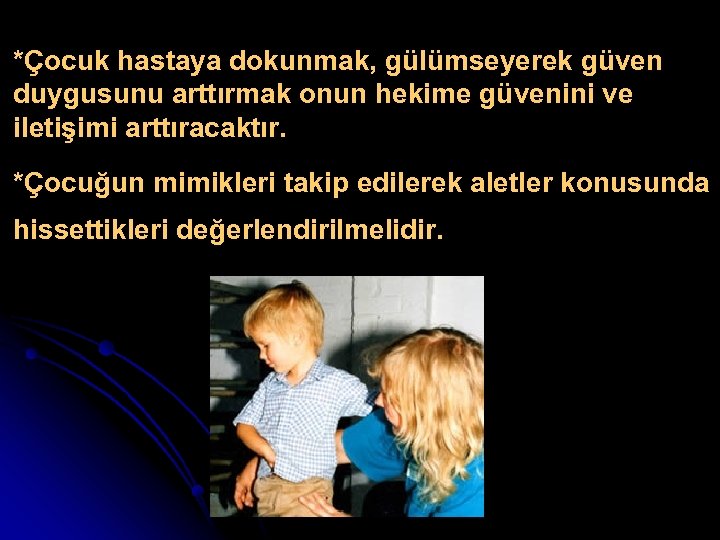 *Çocuk hastaya dokunmak, gülümseyerek güven duygusunu arttırmak onun hekime güvenini ve iletişimi arttıracaktır.

*Çocuğun mimikleri takip edilerek aletler konusunda hissettikleri değerlendirilmelidir.